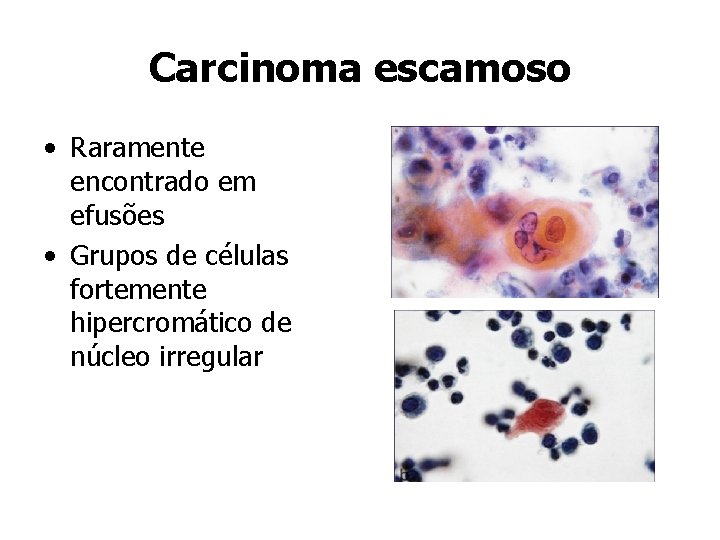 Carcinoma escamoso

• Raramente encontrado em efusões
• Grupos de células fortemente hipercromático de núcleo irregular